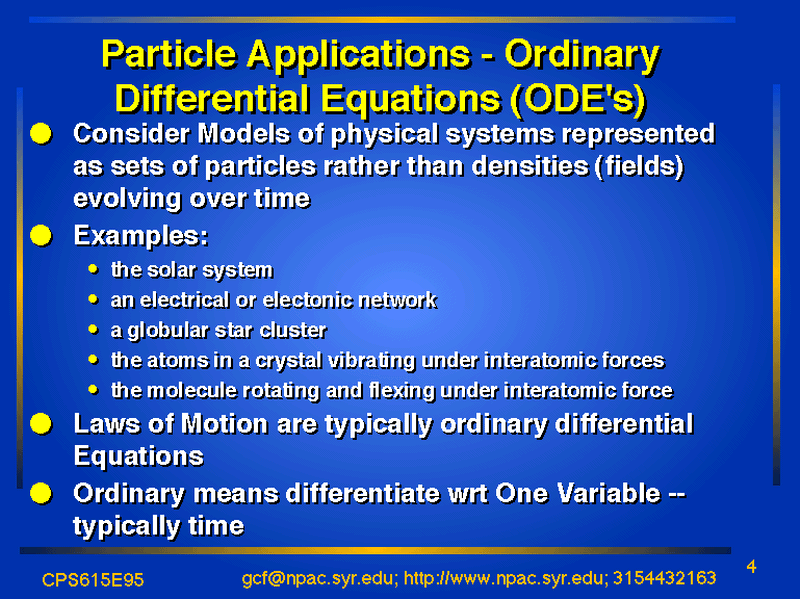 Particle Applications - Ordinary Differential Equations (ODE's)

- Consider Models of physical systems represented as sets of particles rather than densities (fields) evolving over time
- Examples:
  - the solar system
  - an electrical or electonic network
  - a globular star cluster
  - the atoms in a crystal vibrating under interatomic forces
  - the molecule rotating and flexing under interatomic force
- Laws of Motion are typically ordinary differential Equations
- Ordinary means differentiate wrt One Variable -- typically time

CPS615E95 gcf@npac.syr.edu; http://www.npac.syr.edu; 3154432163 4